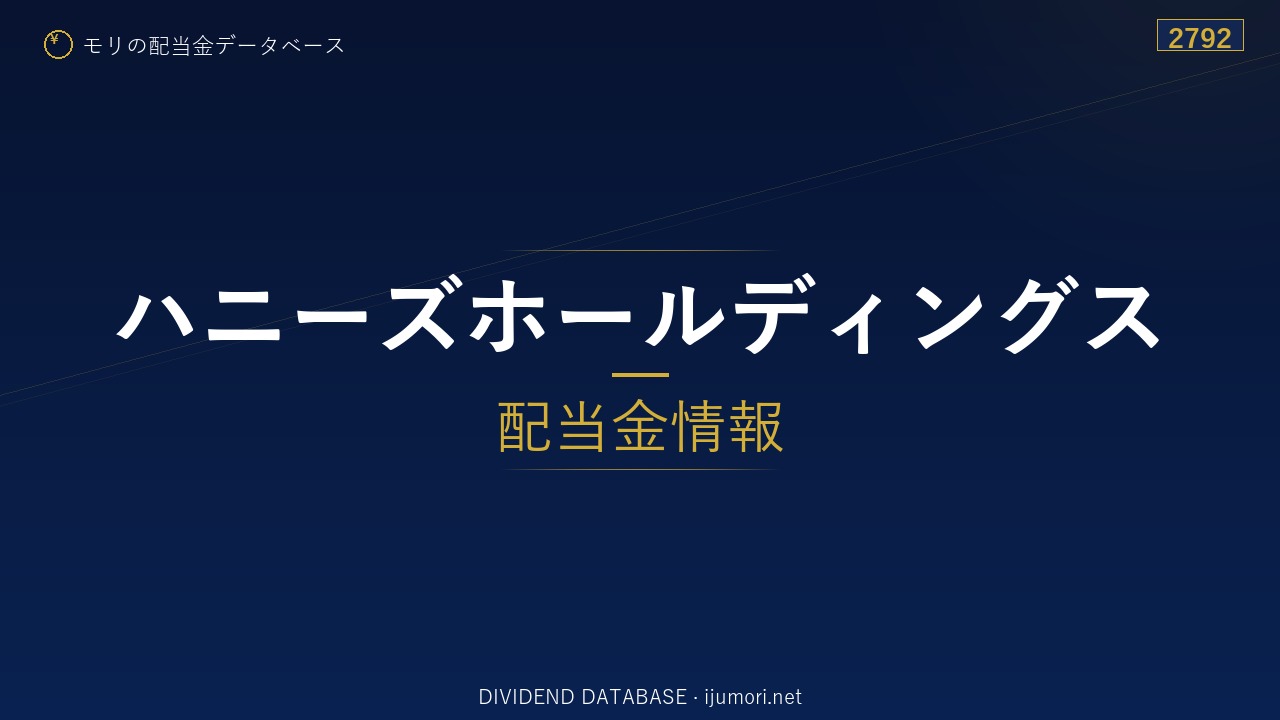 ¥ モリの配当金データベース

2792

ハニーズホールディングス

配当金情報

DIVIDEND DATABASE · ijumori.net